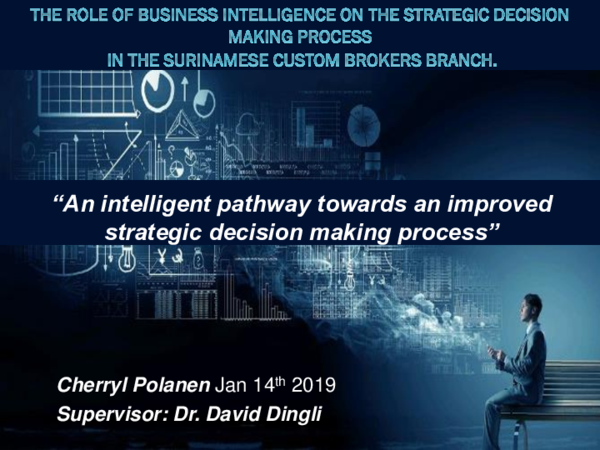 THE ROLE OF BUSINESS INTELLIGENCE ON THE STRATEGIC DECISION MAKING PROCESS
IN THE SURINAMESE CUSTOM BROKERS BRANCH.

"An intelligent pathway towards an improved strategic decision making process"

Cherryl Polanen Jan 14th 2019
Supervisor: Dr. David Dingli